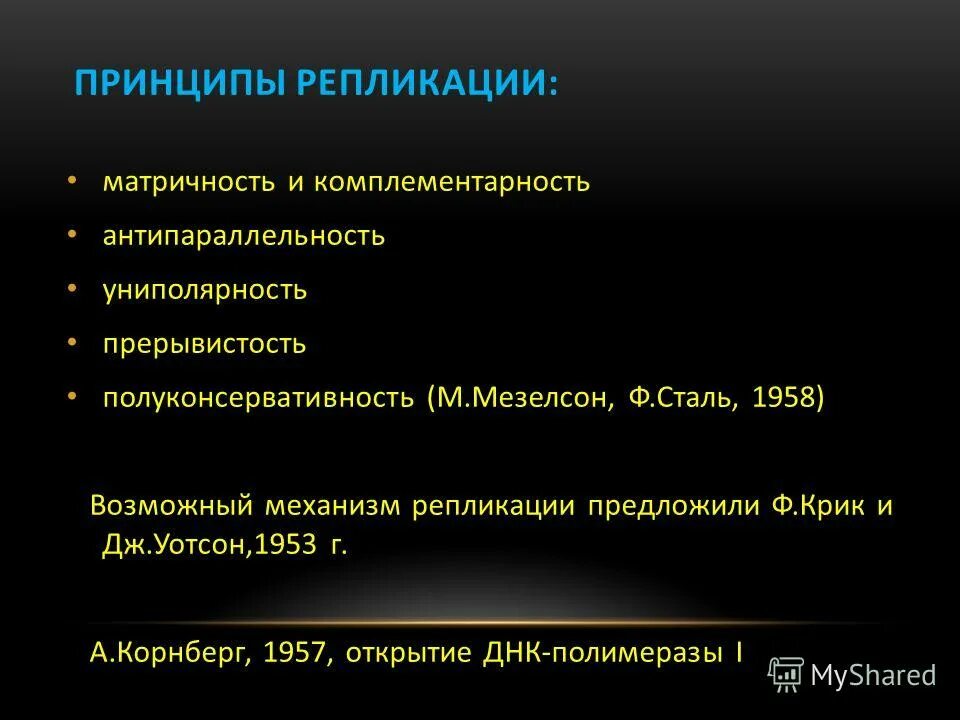 ПРИНЦИПЫ РЕПЛИКАЦИИ:

• матричность и комплементарность
• антипараллельность
• униполярность
• прерывистость
• полуконсервативность (М.Мезелсон, Ф.Сталь, 1958)

Возможный механизм репликации предложили Ф.Крик и Дж.Уотсон,1953 г.

А.Корнберг, 1957, открытие ДНК-полимеразы I

MyShared